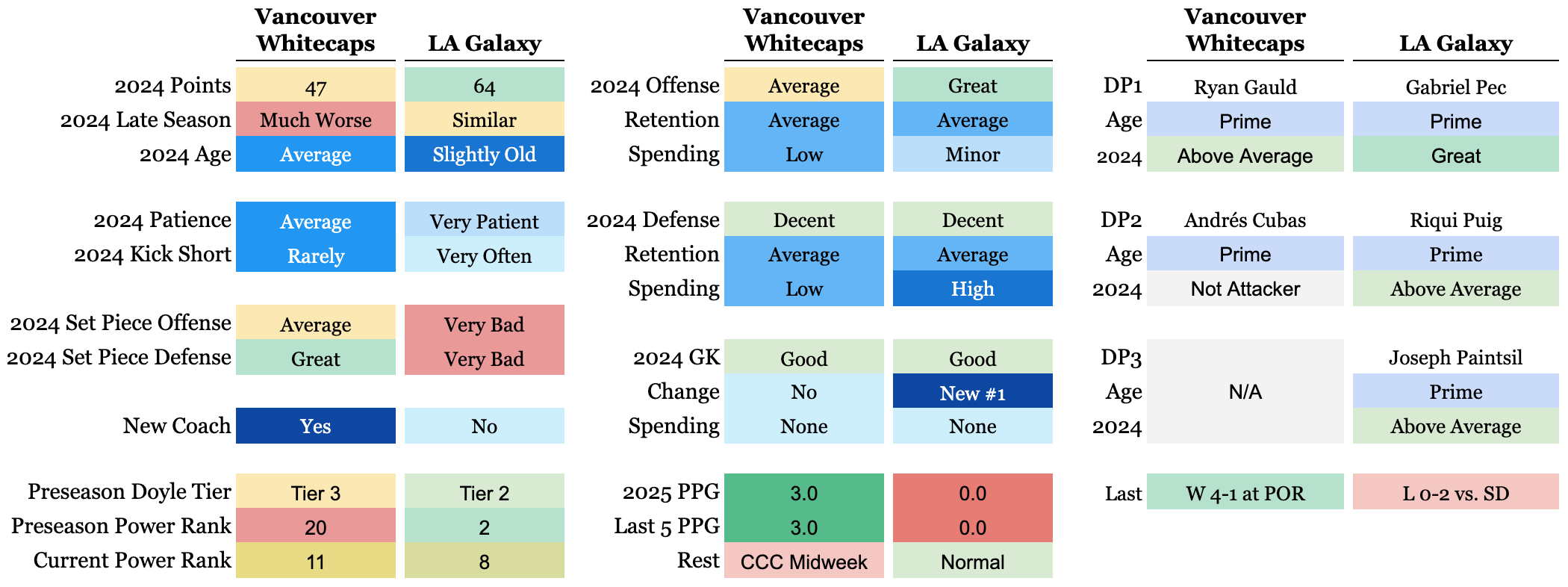 | | Vancouver Whitecaps | LA Galaxy |
|---|---|---|
| 2024 Points | 47 | 64 |
| 2024 Late Season | Much Worse | Similar |
| 2024 Age | Average | Slightly Old |
| 2024 Patience | Average | Very Patient |
| 2024 Kick Short | Rarely | Very Often |
| 2024 Set Piece Offense | Average | Very Bad |
| 2024 Set Piece Defense | Great | Very Bad |
| New Coach | Yes | No |
| Preseason Doyle Tier | Tier 3 | Tier 2 |
| Preseason Power Rank | 20 | 2 |
| Current Power Rank | 11 | 8 |

| | Vancouver Whitecaps | LA Galaxy |
|---|---|---|
| 2024 Offense | Average | Great |
| Retention | Average | Average |
| Spending | Low | Minor |
| 2024 Defense | Decent | Decent |
| Retention | Average | Average |
| Spending | Low | High |
| 2024 GK | Good | Good |
| Change | No | New #1 |
| Spending | None | None |
| 2025 PPG | 3.0 | 0.0 |
| Last 5 PPG | 3.0 | 0.0 |
| Rest | CCC Midweek | Normal |

| | Vancouver Whitecaps | LA Galaxy |
|---|---|---|
| DP1 | Ryan Gauld | Gabriel Pec |
| Age | Prime | Prime |
| 2024 | Above Average | Great |
| DP2 | Andrés Cubas | Riqui Puig |
| Age | Prime | Prime |
| 2024 | Not Attacker | Above Average |
| DP3 | N/A | Joseph Paintsil |
| Age | | Prime |
| 2024 | | Above Average |
| Last | W 4-1 at POR | L 0-2 vs. SD |